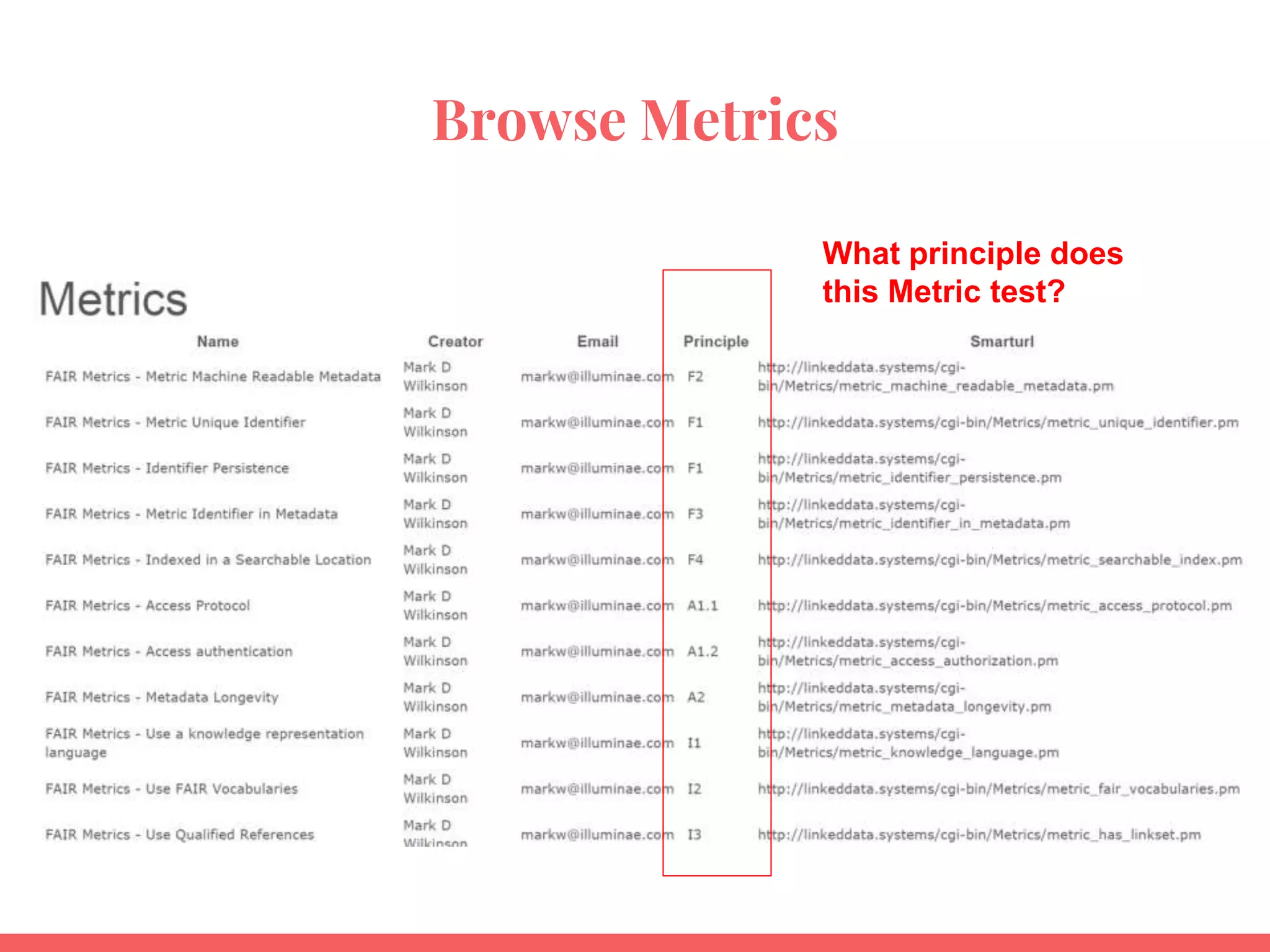 Browse Metrics

What principle does this Metric test?

Metrics

| Name | Creator | Email | Principle | Smarturl |
|---|---|---|---|---|
| FAIR Metrics - Metric Machine Readable Metadata | Mark D Wilkinson | markw@illuminae.com | F2 | http://linkeddata.systems/cgi-bin/Metrics/metric_machine_readable_metadata.pm |
| FAIR Metrics - Metric Unique Identifier | Mark D Wilkinson | markw@illuminae.com | F1 | http://linkeddata.systems/cgi-bin/Metrics/metric_unique_identifier.pm |
| FAIR Metrics - Identifier Persistence | Mark D Wilkinson | markw@illuminae.com | F1 | http://linkeddata.systems/cgi-bin/Metrics/metric_identifier_persistence.pm |
| FAIR Metrics - Metric Identifier in Metadata | Mark D Wilkinson | markw@illuminae.com | F3 | http://linkeddata.systems/cgi-bin/Metrics/metric_identifier_in_metadata.pm |
| FAIR Metrics - Indexed in a Searchable Location | Mark D Wilkinson | markw@illuminae.com | F4 | http://linkeddata.systems/cgi-bin/Metrics/metric_searchable_index.pm |
| FAIR Metrics - Access Protocol | Mark D Wilkinson | markw@illuminae.com | A1.1 | http://linkeddata.systems/cgi-bin/Metrics/metric_access_protocol.pm |
| FAIR Metrics - Access authentication | Mark D Wilkinson | markw@illuminae.com | A1.2 | http://linkeddata.systems/cgi-bin/Metrics/metric_access_authorization.pm |
| FAIR Metrics - Metadata Longevity | Mark D Wilkinson | markw@illuminae.com | A2 | http://linkeddata.systems/cgi-bin/Metrics/metric_metadata_longevity.pm |
| FAIR Metrics - Use a knowledge representation language | Mark D Wilkinson | markw@illuminae.com | I1 | http://linkeddata.systems/cgi-bin/Metrics/metric_knowledge_language.pm |
| FAIR Metrics - Use FAIR Vocabularies | Mark D Wilkinson | markw@illuminae.com | I2 | http://linkeddata.systems/cgi-bin/Metrics/metric_fair_vocabularies.pm |
| FAIR Metrics - Use Qualified References | Mark D Wilkinson | markw@illuminae.com | I3 | http://linkeddata.systems/cgi-bin/Metrics/metric_has_linkset.pm |